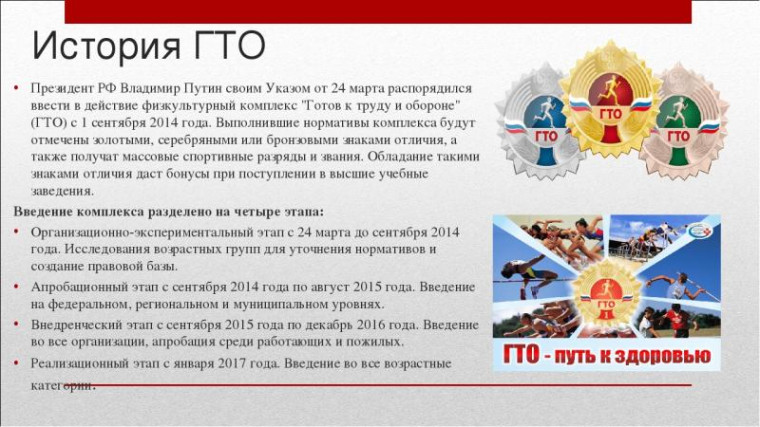 История ГТО

• Президент РФ Владимир Путин своим Указом от 24 марта распорядился ввести в действие физкультурный комплекс "Готов к труду и обороне" (ГТО) с 1 сентября 2014 года. Выполнившие нормативы комплекса будут отмечены золотыми, серебряными или бронзовыми знаками отличия, а также получат массовые спортивные разряды и звания. Обладание такими знаками отличия даст бонусы при поступлении в высшие учебные заведения.

Введение комплекса разделено на четыре этапа:

• Организационно-экспериментальный этап с 24 марта до сентября 2014 года. Исследования возрастных групп для уточнения нормативов и создание правовой базы.

• Апробационный этап с сентября 2014 года по август 2015 года. Введение на федеральном, региональном и муниципальном уровнях.

• Внедренческий этап с сентября 2015 года по декабрь 2016 года. Введение во все организации, апробация среди работающих и пожилых.

• Реализационный этап с января 2017 года. Введение во все возрастные категории.

ГТО

ГТО

ГТО

ГТО

ГТО - путь к здоровью